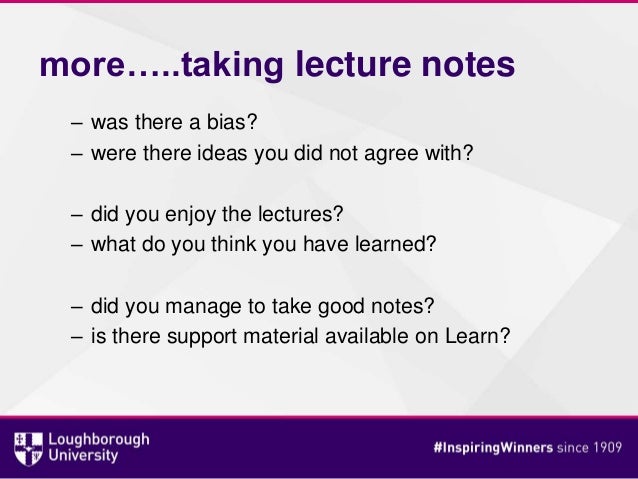 more…..taking lecture notes

– was there a bias?
– were there ideas you did not agree with?

– did you enjoy the lectures?
– what do you think you have learned?

– did you manage to take good notes?
– is there support material available on Learn?

Loughborough University

#InspiringWinners since 1909